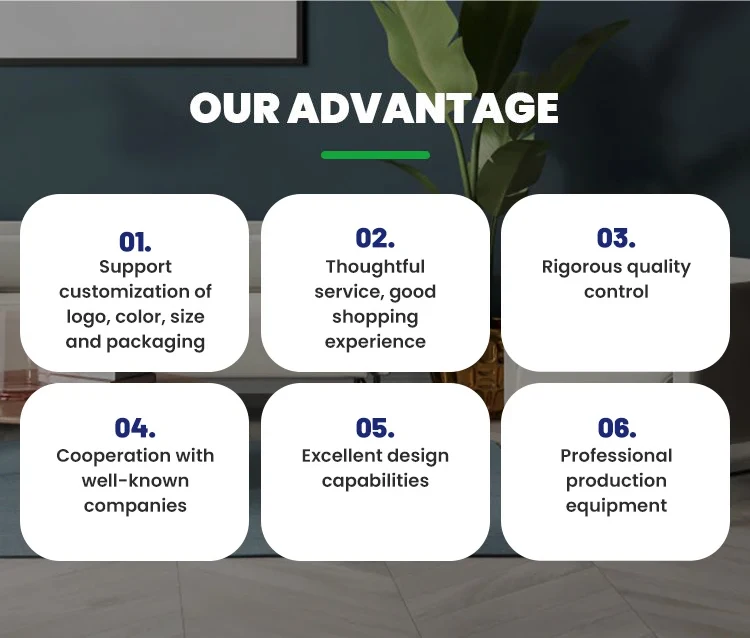 OUR ADVANTAGE

01.
Support customization of logo, color, size and packaging

02.
Thoughtful service, good shopping experience

03.
Rigorous quality control

04.
Cooperation with well-known companies

05.
Excellent design capabilities

06.
Professional production equipment